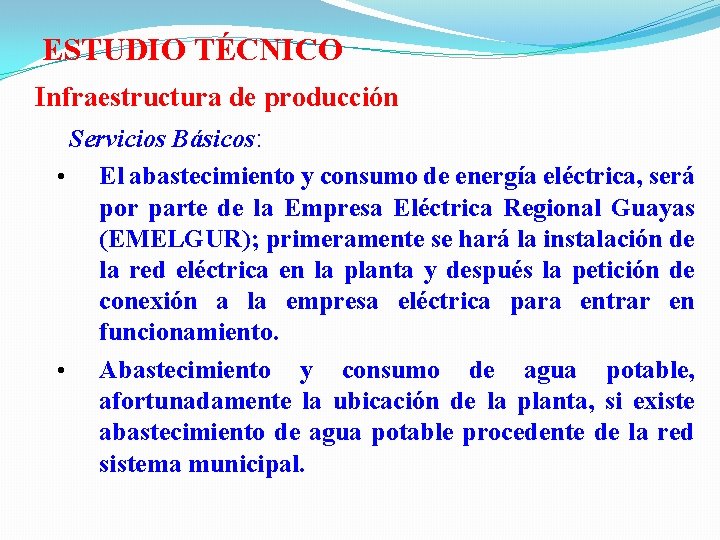 ESTUDIO TÉCNICO

Infraestructura de producción

Servicios Básicos:

• El abastecimiento y consumo de energía eléctrica, será por parte de la Empresa Eléctrica Regional Guayas (EMELGUR); primeramente se hará la instalación de la red eléctrica en la planta y después la petición de conexión a la empresa eléctrica para entrar en funcionamiento.

• Abastecimiento y consumo de agua potable, afortunadamente la ubicación de la planta, si existe abastecimiento de agua potable procedente de la red sistema municipal.